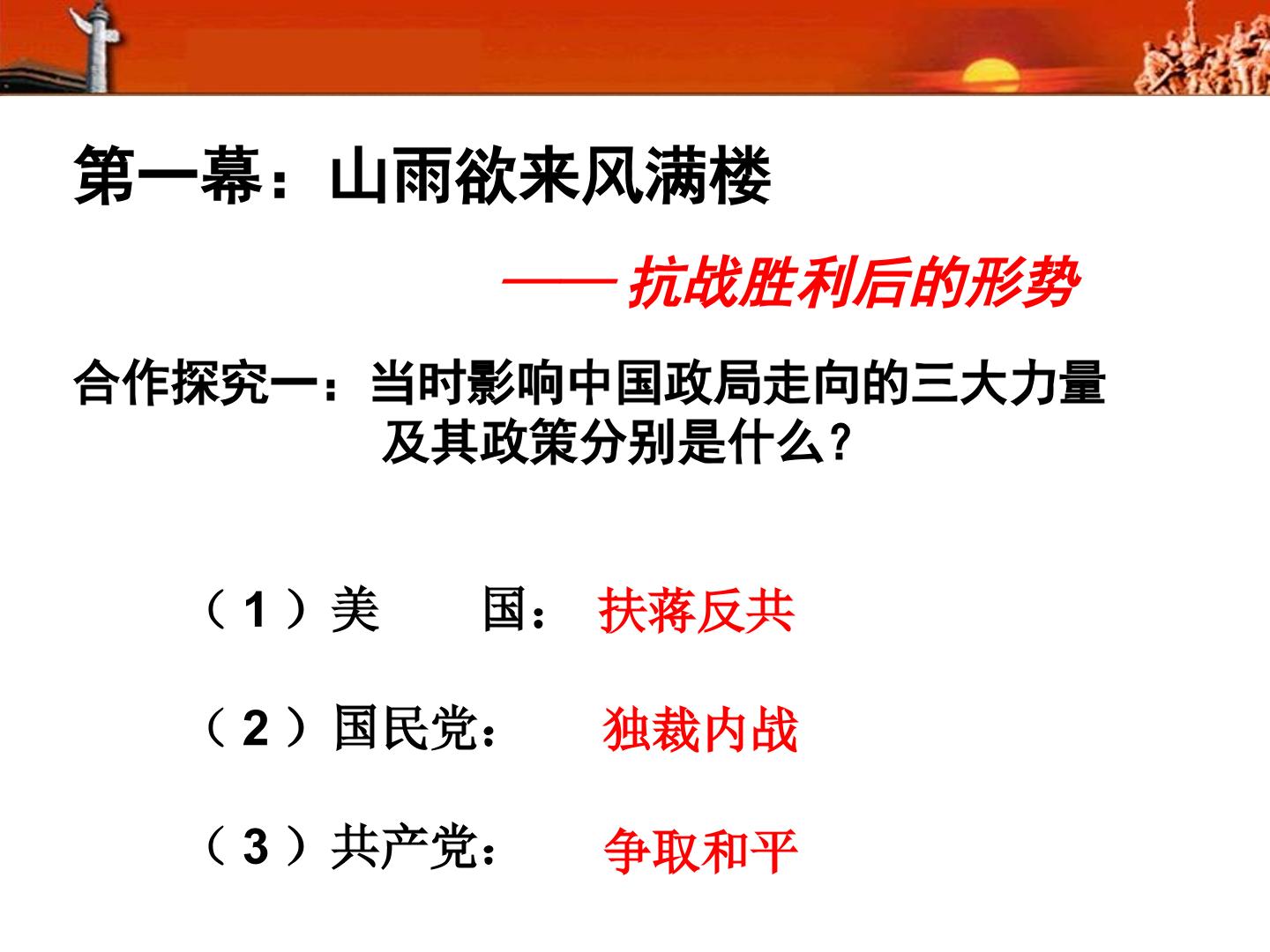 第一幕：山雨欲来风满楼

——抗战胜利后的形势

合作探究一：当时影响中国政局走向的三大力量及其政策分别是什么？

（1）美 国： 扶蒋反共

（2）国民党： 独裁内战

（3）共产党： 争取和平